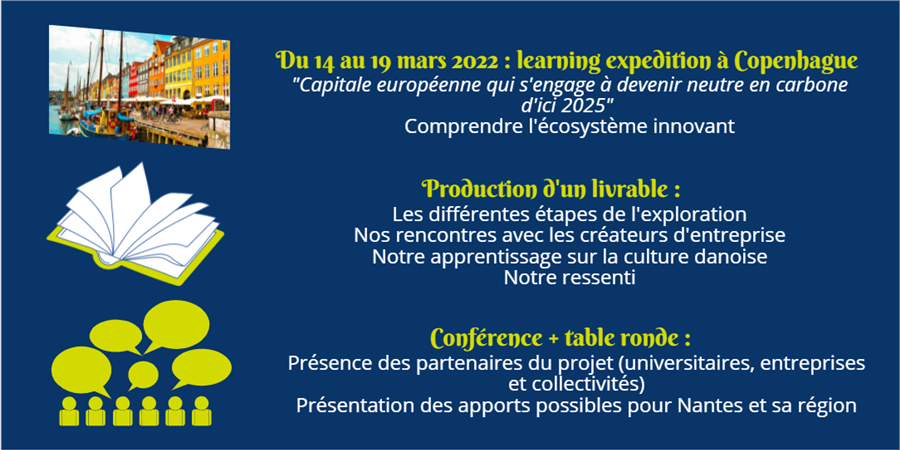 Du 14 au 19 mars 2022 : learning expedition à Copenhague
"Capitale européenne qui s'engage à devenir neutre en carbone d'ici 2025"
Comprendre l'écosystème innovant

Production d'un livrable :
Les différentes étapes de l'exploration
Nos rencontres avec les créateurs d'entreprise
Notre apprentissage sur la culture danoise
Notre ressenti

Conférence + table ronde :
Présence des partenaires du projet (universitaires, entreprises et collectivités)
Présentation des apports possibles pour Nantes et sa région